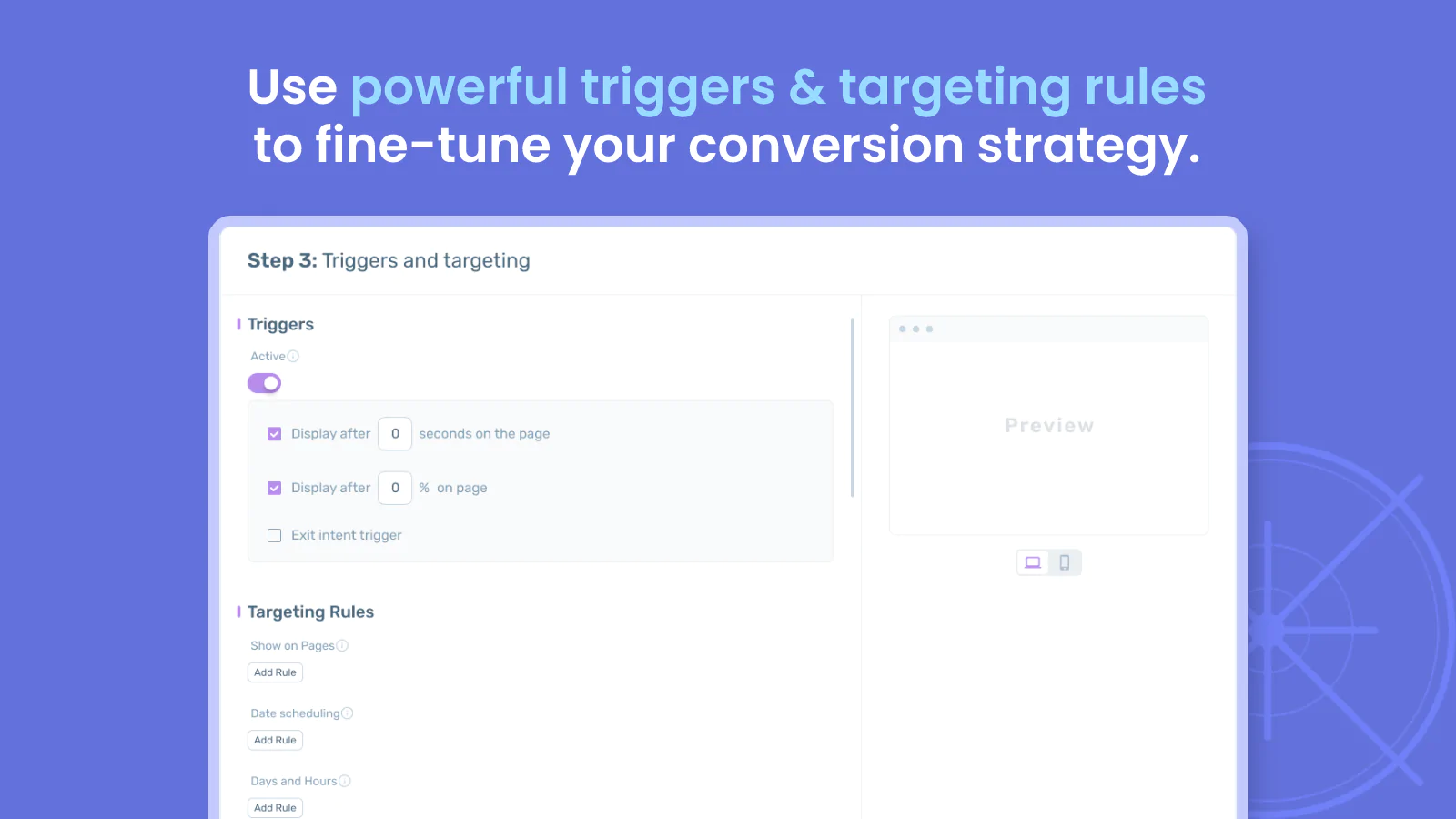 Use powerful triggers & targeting rules to fine-tune your conversion strategy.

Step 3: Triggers and targeting

Triggers

Active

Display after 0 seconds on the page

Display after 0 % on page

Exit intent trigger

Targeting Rules

Show on Pages

Add Rule

Date scheduling

Add Rule

Days and Hours

Add Rule

Preview